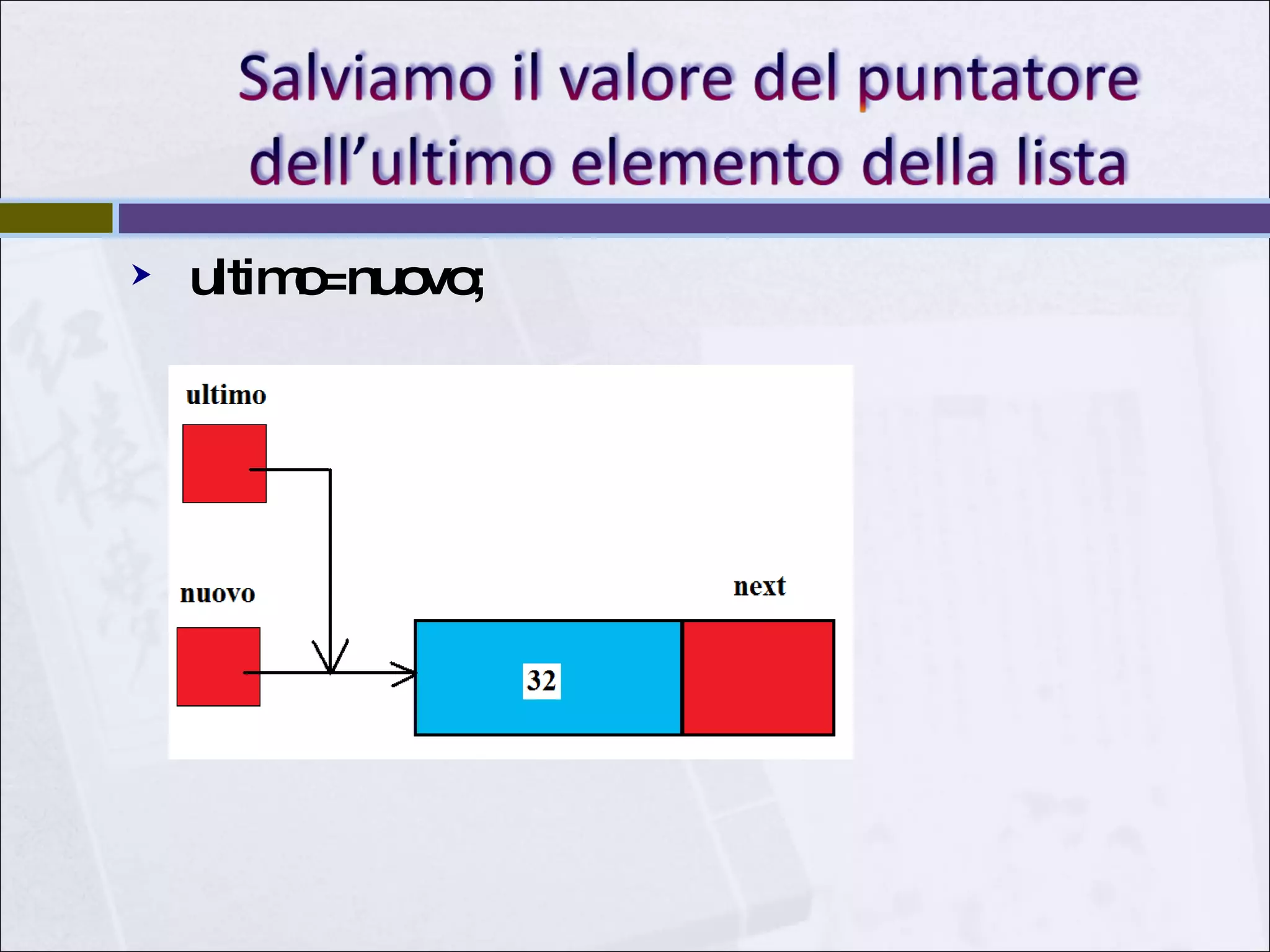 Salviamo il valore del puntatore dell’ultimo elemento della lista

ultimo=nuovo;

ultimo

nuovo

next

32